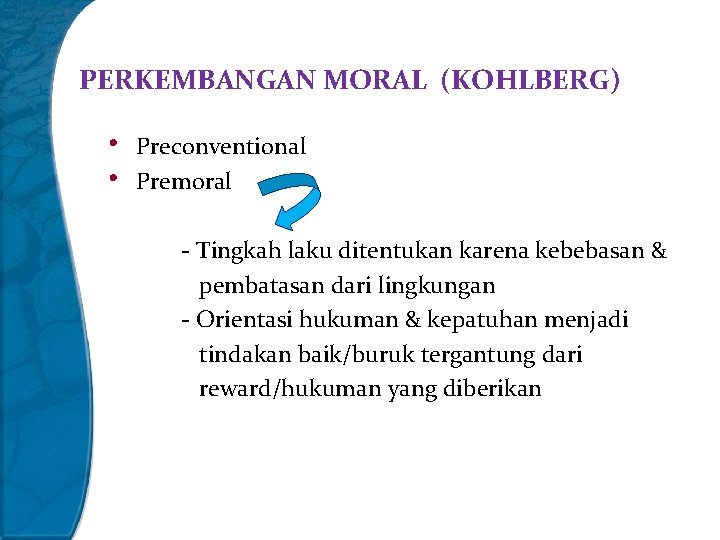 PERKEMBANGAN MORAL (KOHLBERG)

• Preconventional
• Premoral

- Tingkah laku ditentukan karena kebebasan & pembatasan dari lingkungan
- Orientasi hukuman & kepatuhan menjadi tindakan baik/buruk tergantung dari reward/hukuman yang diberikan